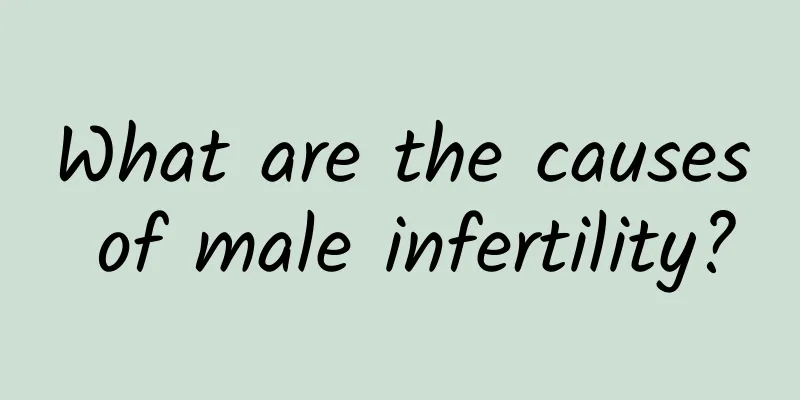 What are the causes of male infertility?